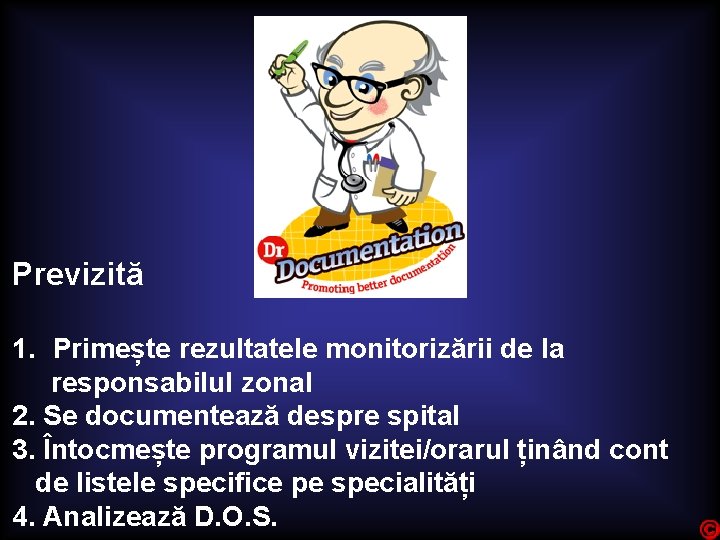 Dr Documentation
Promoting better documentation

Previzită

1. Primește rezultatele monitorizării de la responsabilul zonal
2. Se documentează despre spital
3. Întocmește programul vizitei/orarul ținând cont de listele specifice pe specialități
4. Analizează D.O.S.

©